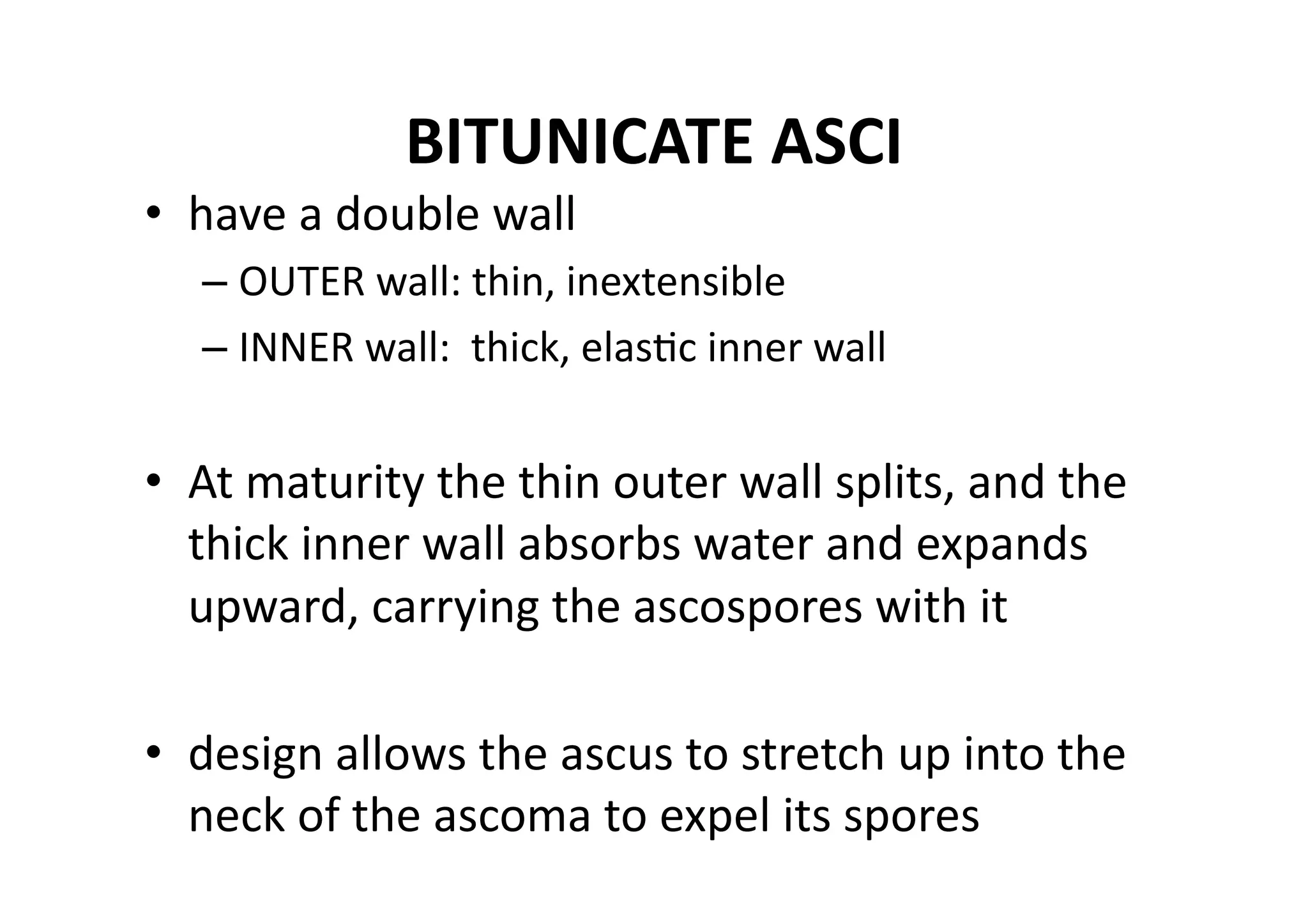 BITUNICATE ASCI

• have a double wall
– OUTER wall: thin, inextensible
– INNER wall: thick, elastic inner wall

• At maturity the thin outer wall splits, and the thick inner wall absorbs water and expands upward, carrying the ascospores with it

• design allows the ascus to stretch up into the neck of the ascoma to expel its spores